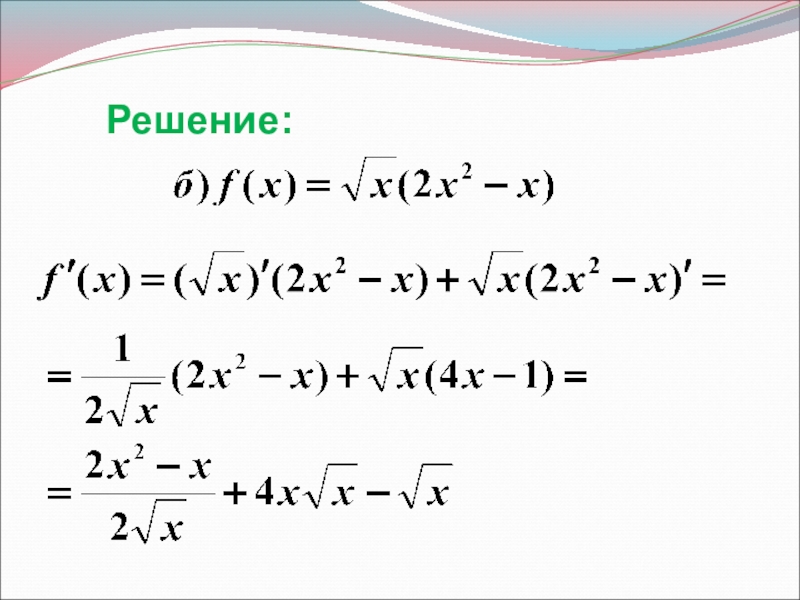 Решение:

$б) f(x) = \sqrt{x}(2x^2 - x)$

$f'(x) = (\sqrt{x})'(2x^2 - x) + \sqrt{x}(2x^2 - x)' =$

$= \frac{1}{2\sqrt{x}}(2x^2 - x) + \sqrt{x}(4x - 1) =$

$= \frac{2x^2 - x}{2\sqrt{x}} + 4x\sqrt{x} - \sqrt{x}$